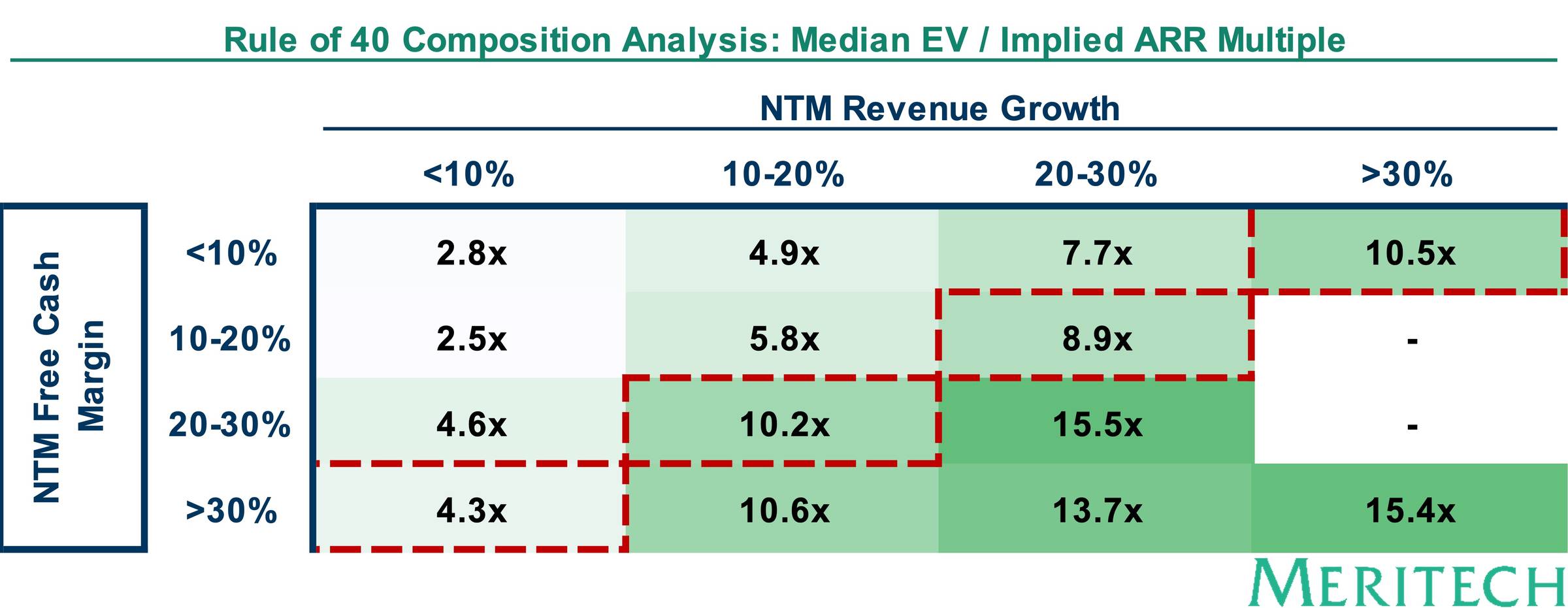 Rule of 40 Composition Analysis: Median EV / Implied ARR Multiple

NTM Revenue Growth

NTM Free Cash Margin

| | <10% | 10-20% | 20-30% | >30% |
|---|---|---|---|---|
| <10% | 2.8x | 4.9x | 7.7x | 10.5x |
| 10-20% | 2.5x | 5.8x | 8.9x | - |
| 20-30% | 4.6x | 10.2x | 15.5x | - |
| >30% | 4.3x | 10.6x | 13.7x | 15.4x |

MERITECH